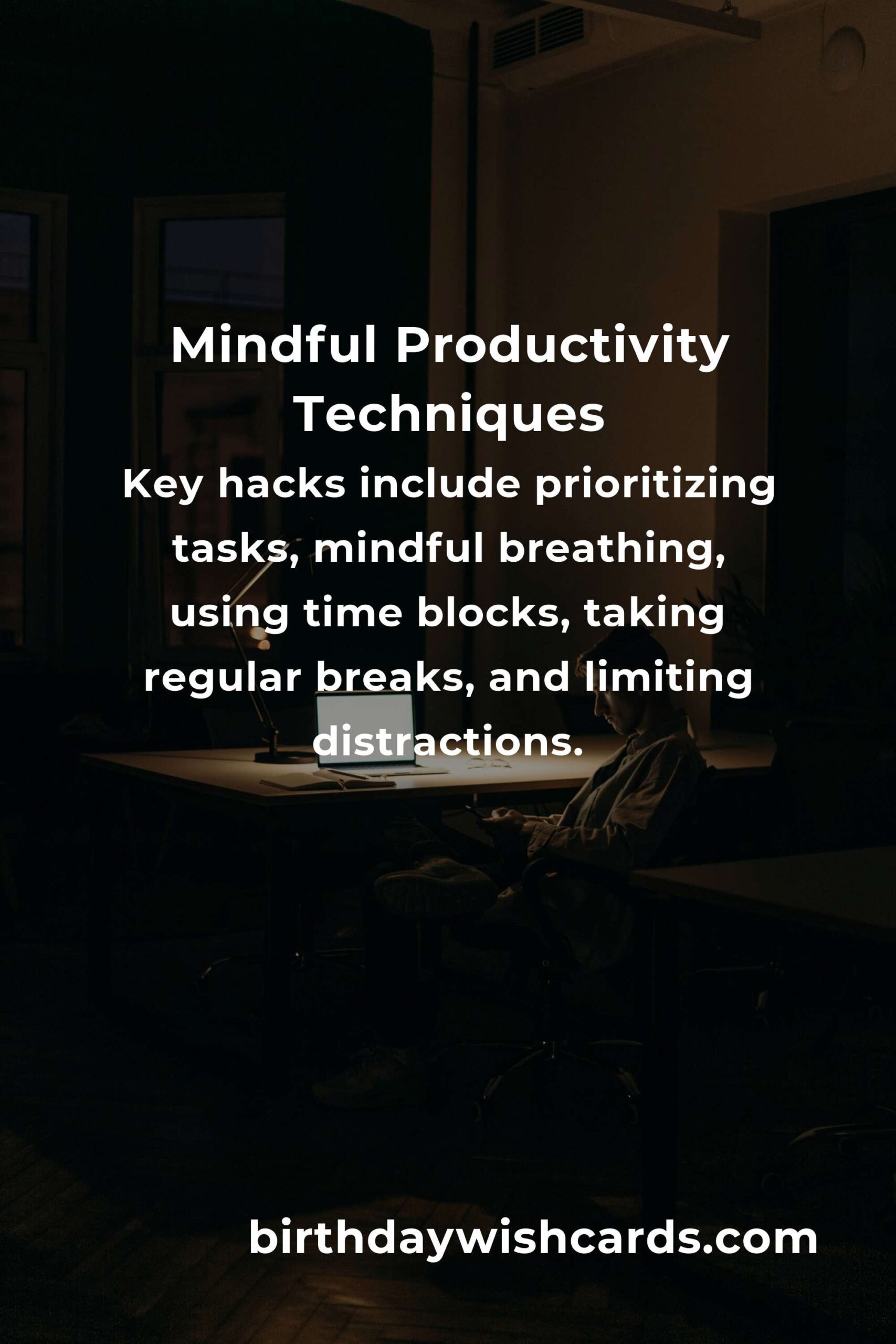 Mindful Productivity Techniques

Key hacks include prioritizing tasks, mindful breathing, using time blocks, taking regular breaks, and limiting distractions.

birthdaywishcards.com